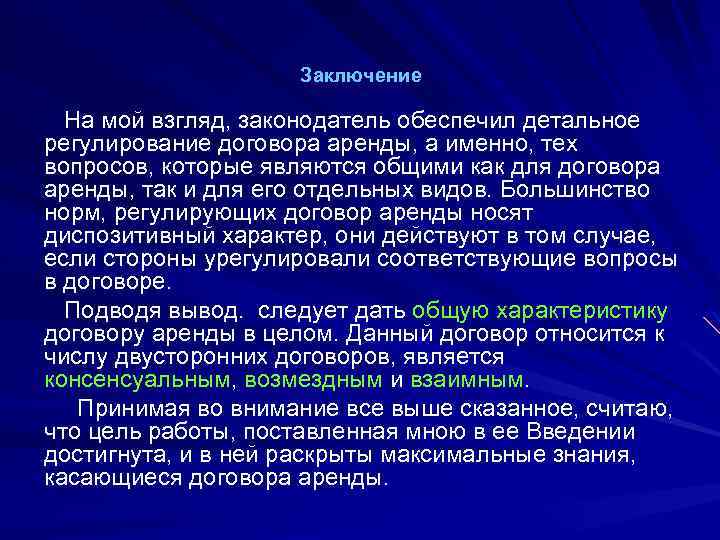 Заключение

На мой взгляд, законодатель обеспечил детальное регулирование договора аренды, а именно, тех вопросов, которые являются общими как для договора аренды, так и для его отдельных видов. Большинство норм, регулирующих договор аренды носят диспозитивный характер, они действуют в том случае, если стороны урегулировали соответствующие вопросы в договоре.

Подводя вывод. следует дать общую характеристику договору аренды в целом. Данный договор относится к числу двусторонних договоров, является консенсуальным, возмездным и взаимным.

Принимая во внимание все выше сказанное, считаю, что цель работы, поставленная мною в ее Введении достигнута, и в ней раскрыты максимальные знания, касающиеся договора аренды.